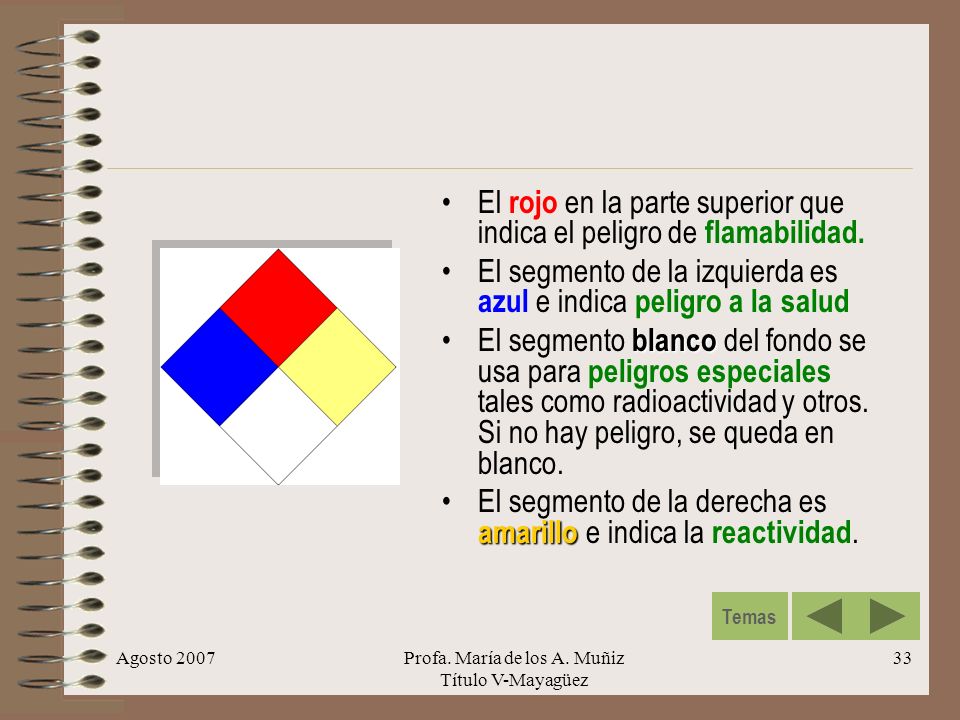 • El rojo en la parte superior que indica el peligro de flamabilidad.

• El segmento de la izquierda es azul e indica peligro a la salud

• El segmento blanco del fondo se usa para peligros especiales tales como radioactividad y otros. Si no hay peligro, se queda en blanco.

• El segmento de la derecha es amarillo e indica la reactividad.

Temas

Agosto 2007

Profa. María de los A. Muñiz
Título V-Mayagüez

33